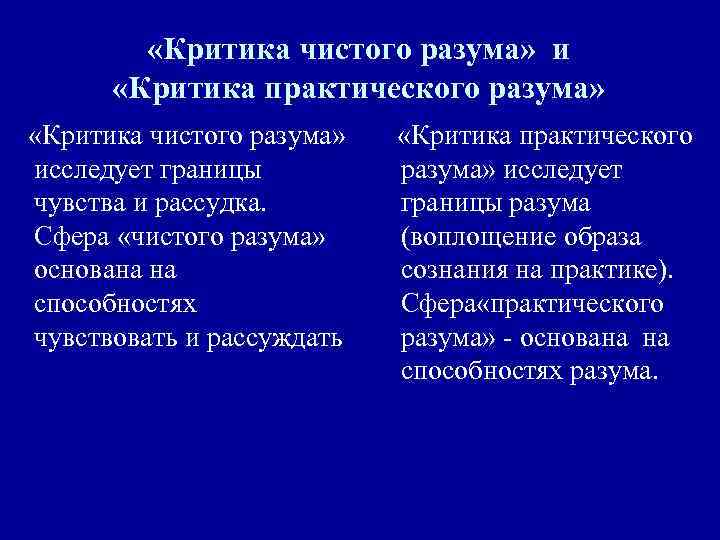 «Критика чистого разума» и «Критика практического разума»

«Критика чистого разума» исследует границы чувства и рассудка. Сфера «чистого разума» основана на способностях чувствовать и рассуждать

«Критика практического разума» исследует границы разума (воплощение образа сознания на практике). Сфера«практического разума» - основана на способностях разума.